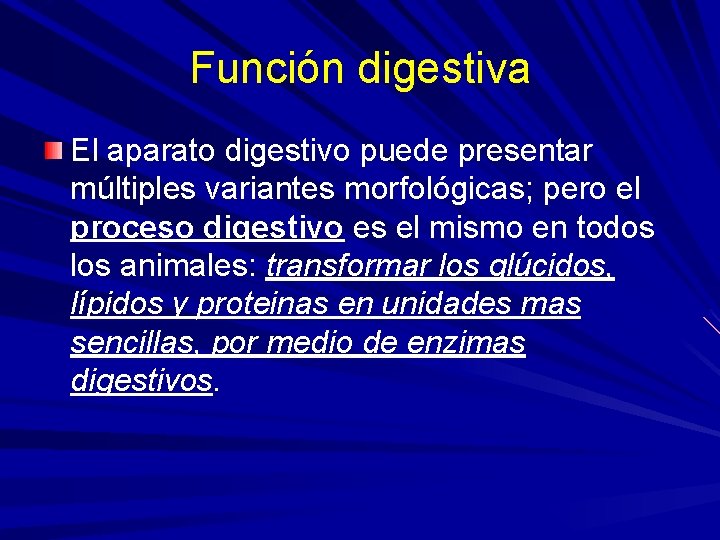 Función digestiva

El aparato digestivo puede presentar múltiples variantes morfológicas; pero el proceso digestivo es el mismo en todos los animales: transformar los glúcidos, lípidos y proteinas en unidades mas sencillas, por medio de enzimas digestivos.